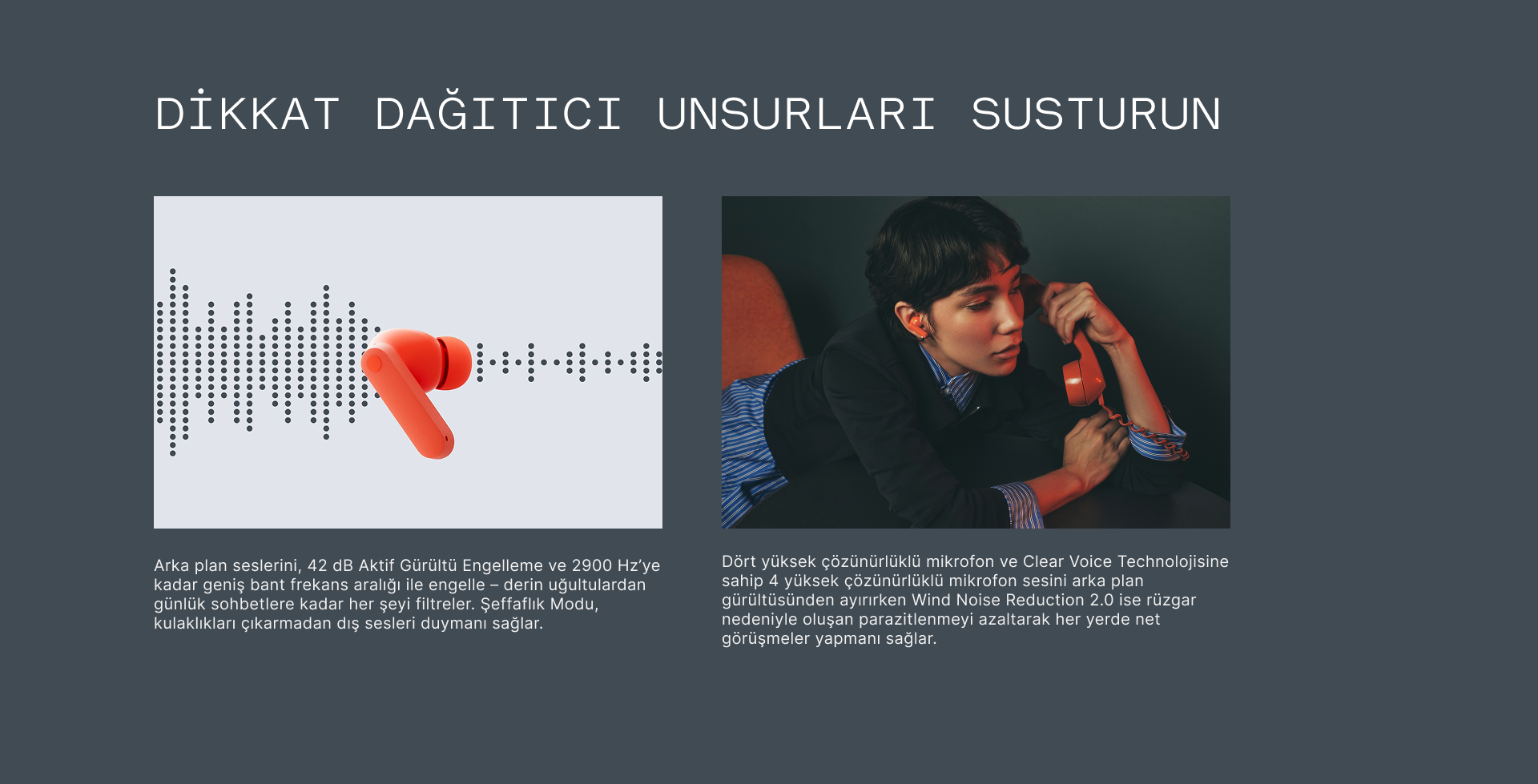 DİKKAT DAĞITICI UNSURLARI SUSTURUN

Arka plan seslerini, 42 dB Aktif Gürültü Engelleme ve 2900 Hz'ye kadar geniş bant frekans aralığı ile engelle – derin uğultulardan günlük sohbetlere kadar her şeyi filtreler. Şeffaflık Modu, kulaklıkları çıkarmadan dış sesleri duymanı sağlar.

Dört yüksek çözünürlüklü mikrofon ve Clear Voice Technolojisine sahip 4 yüksek çözünürlüklü mikrofon sesini arka plan gürültüsünden ayırırken Wind Noise Reduction 2.0 ise rüzgar nedeniyle oluşan parazitlenmeyi azaltarak her yerde net görüşmeler yapmanı sağlar.